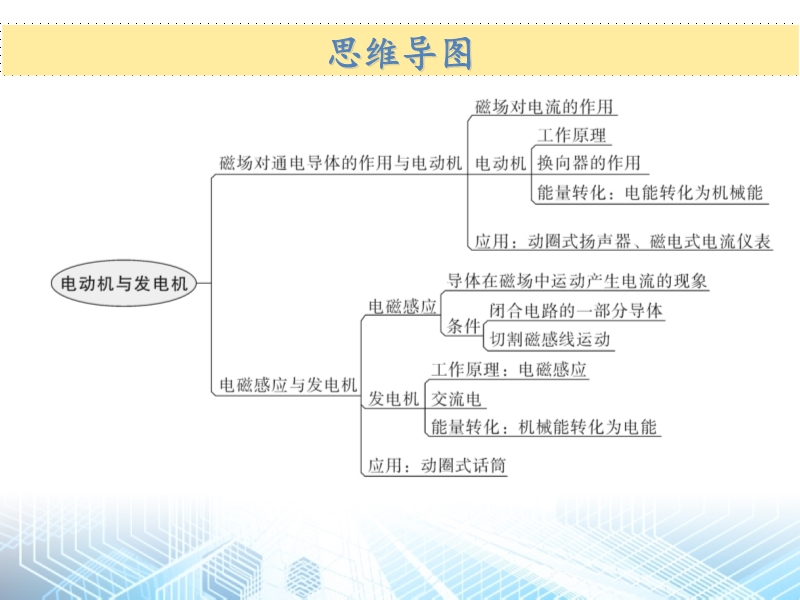 思维导图

电动机与发电机

磁场对通电导体的作用与电动机

磁场对电流的作用

电动机

工作原理

换向器的作用

能量转化：电能转化为机械能

应用：动圈式扬声器、磁电式电流仪表

电磁感应与发电机

电磁感应

导体在磁场中运动产生电流的现象

条件

闭合电路的一部分导体

切割磁感线运动

发电机

工作原理：电磁感应

交流电

能量转化：机械能转化为电能

应用：动圈式话筒